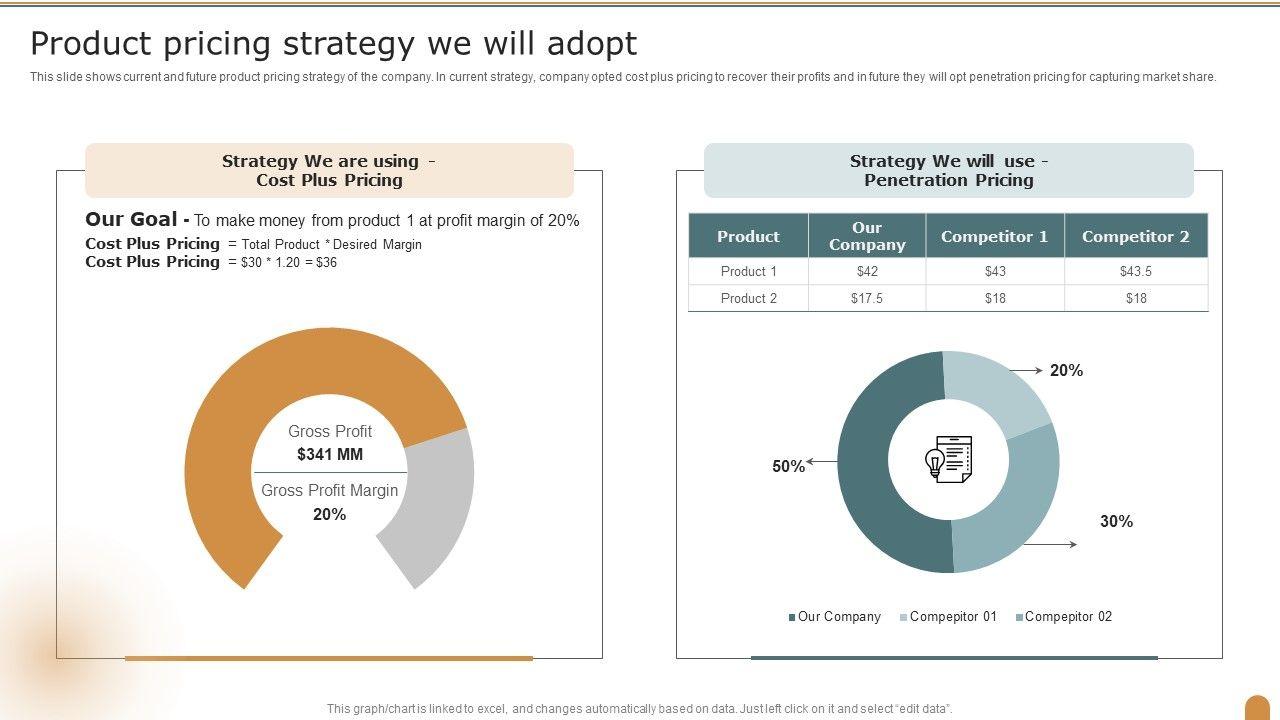 Product pricing strategy we will adopt

This slide shows current and future product pricing strategy of the company. In current strategy, company opted cost plus pricing to recover their profits and in future they will opt penetration pricing for capturing market share.

Strategy We are using - Cost Plus Pricing

Our Goal - To make money from product 1 at profit margin of 20%

Cost Plus Pricing = Total Product * Desired Margin
Cost Plus Pricing = $30 * 1.20 = $36

Gross Profit
$341 MM
Gross Profit Margin
20%

Strategy We will use - Penetration Pricing

| Product | Our Company | Competitor 1 | Competitor 2 |
|---|---|---|---|
| Product 1 | $42 | $43 | $43.5 |
| Product 2 | $17.5 | $18 | $18 |

20%
50%
30%

Our Company
Compepitor 01
Compepitor 02

This graph/chart is linked to excel, and changes automatically based on data. Just left click on it and select "edit data".